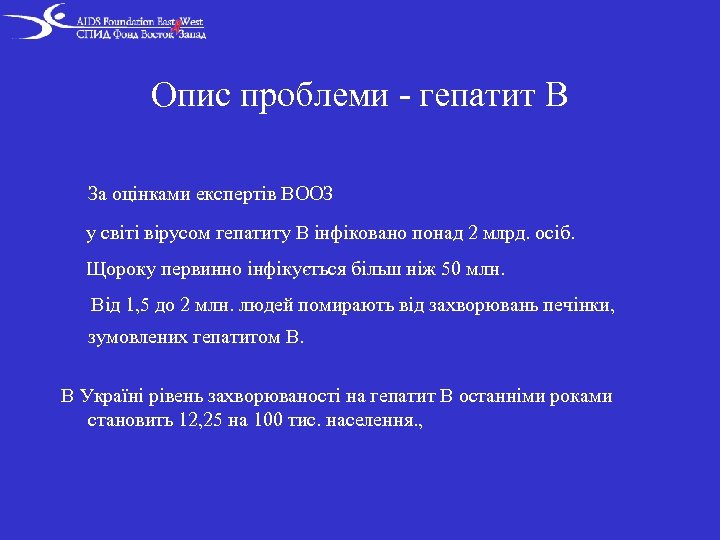 AIDS Foundation East West
СПИД Фонд Восток Запад

Опис проблеми - гепатит В

За оцінками експертів ВООЗ

у світі вірусом гепатиту В інфіковано понад 2 млрд. осіб.

Щороку первинно інфікується більш ніж 50 млн.

Від 1,5 до 2 млн. людей помирають від захворювань печінки,

зумовлених гепатитом В.

В Україні рівень захворюваності на гепатит В останніми роками становить 12,25 на 100 тис. населення.,